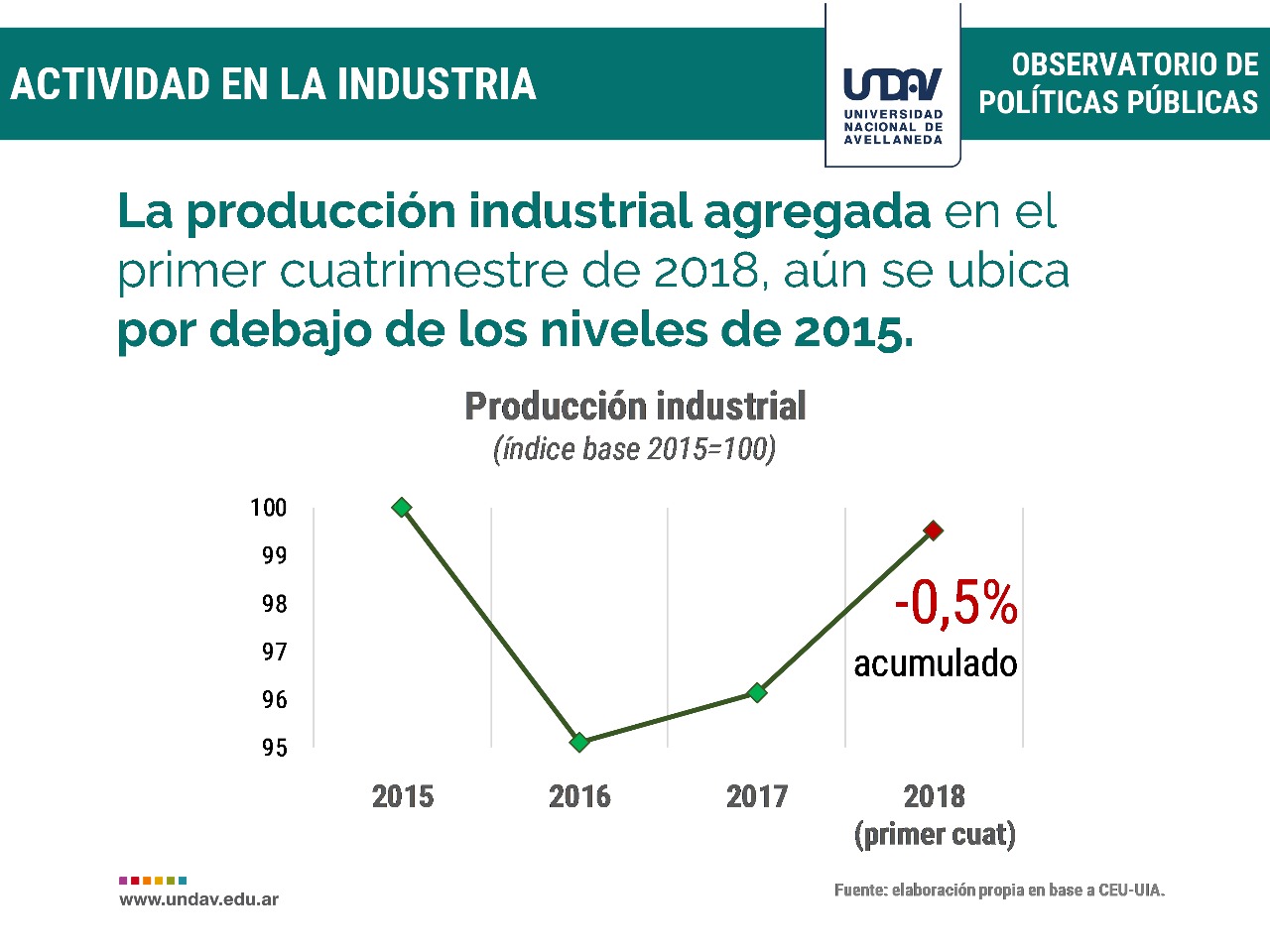 ACTIVIDAD EN LA INDUSTRIA

UNDAV
UNIVERSIDAD NACIONAL DE AVELLANEDA

OBSERVATORIO DE POLÍTICAS PÚBLICAS

La producción industrial agregada en el primer cuatrimestre de 2018, aún se ubica por debajo de los niveles de 2015.

Producción industrial
(índice base 2015=100)

100
99
98
97
96
95

-0,5%
acumulado

2015
2016
2017
2018
(primer cuat)

www.undav.edu.ar

Fuente: elaboración propia en base a CEU-UIA.